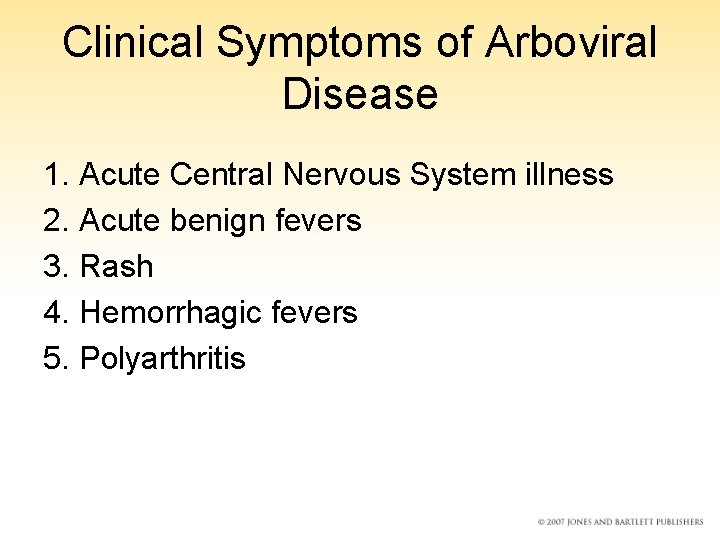 Clinical Symptoms of Arboviral Disease

1. Acute Central Nervous System illness
2. Acute benign fevers
3. Rash
4. Hemorrhagic fevers
5. Polyarthritis

© 2007 JONES AND BARTLETT PUBLISHERS